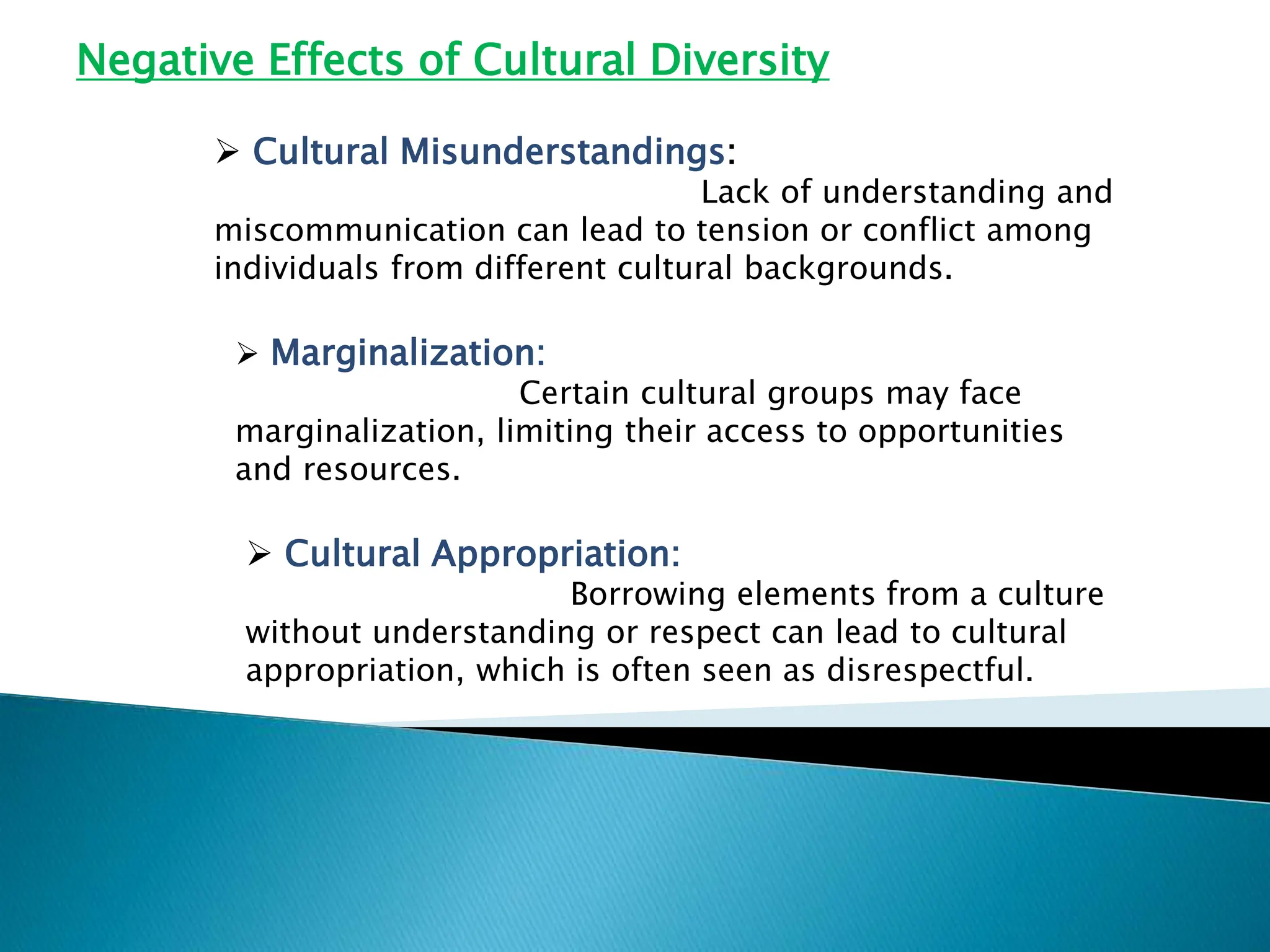 Negative Effects of Cultural Diversity

➢ Cultural Misunderstandings:
Lack of understanding and miscommunication can lead to tension or conflict among individuals from different cultural backgrounds.

➢ Marginalization:
Certain cultural groups may face marginalization, limiting their access to opportunities and resources.

➢ Cultural Appropriation:
Borrowing elements from a culture without understanding or respect can lead to cultural appropriation, which is often seen as disrespectful.